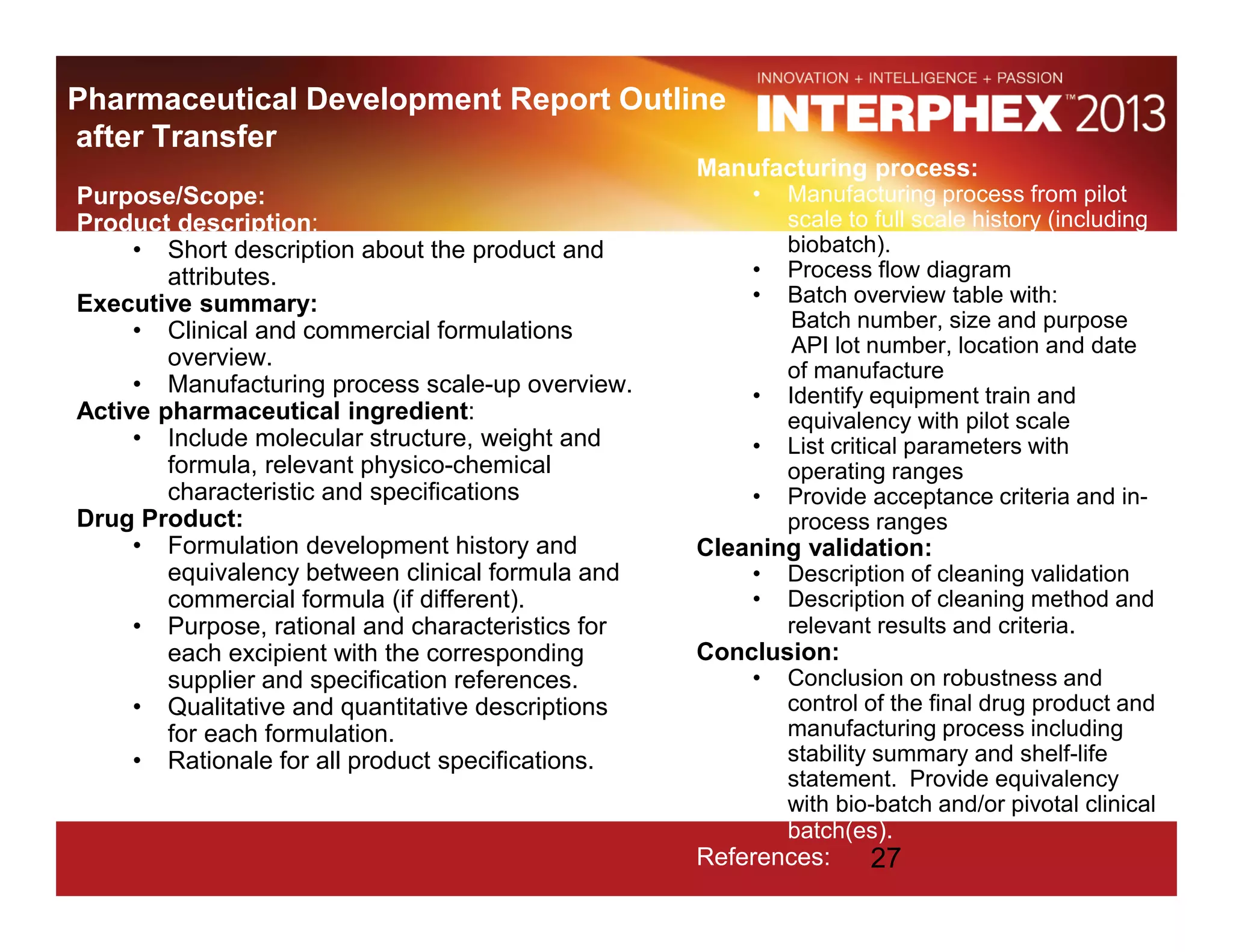 Pharmaceutical Development Report Outline after Transfer

INNOVATION + INTELLIGENCE + PASSION
INTERPHEX™ 2013

Purpose/Scope:
Product description:
• Short description about the product and attributes.
Executive summary:
• Clinical and commercial formulations overview.
• Manufacturing process scale-up overview.
Active pharmaceutical ingredient:
• Include molecular structure, weight and formula, relevant physico-chemical characteristic and specifications
Drug Product:
• Formulation development history and equivalency between clinical formula and commercial formula (if different).
• Purpose, rational and characteristics for each excipient with the corresponding supplier and specification references.
• Qualitative and quantitative descriptions for each formulation.
• Rationale for all product specifications.

Manufacturing process:
• Manufacturing process from pilot scale to full scale history (including biobatch).
• Process flow diagram
• Batch overview table with:
Batch number, size and purpose
API lot number, location and date of manufacture
• Identify equipment train and equivalency with pilot scale
• List critical parameters with operating ranges
• Provide acceptance criteria and in-process ranges
Cleaning validation:
• Description of cleaning validation
• Description of cleaning method and relevant results and criteria.
Conclusion:
• Conclusion on robustness and control of the final drug product and manufacturing process including stability summary and shelf-life statement. Provide equivalency with bio-batch and/or pivotal clinical batch(es).
References:

27